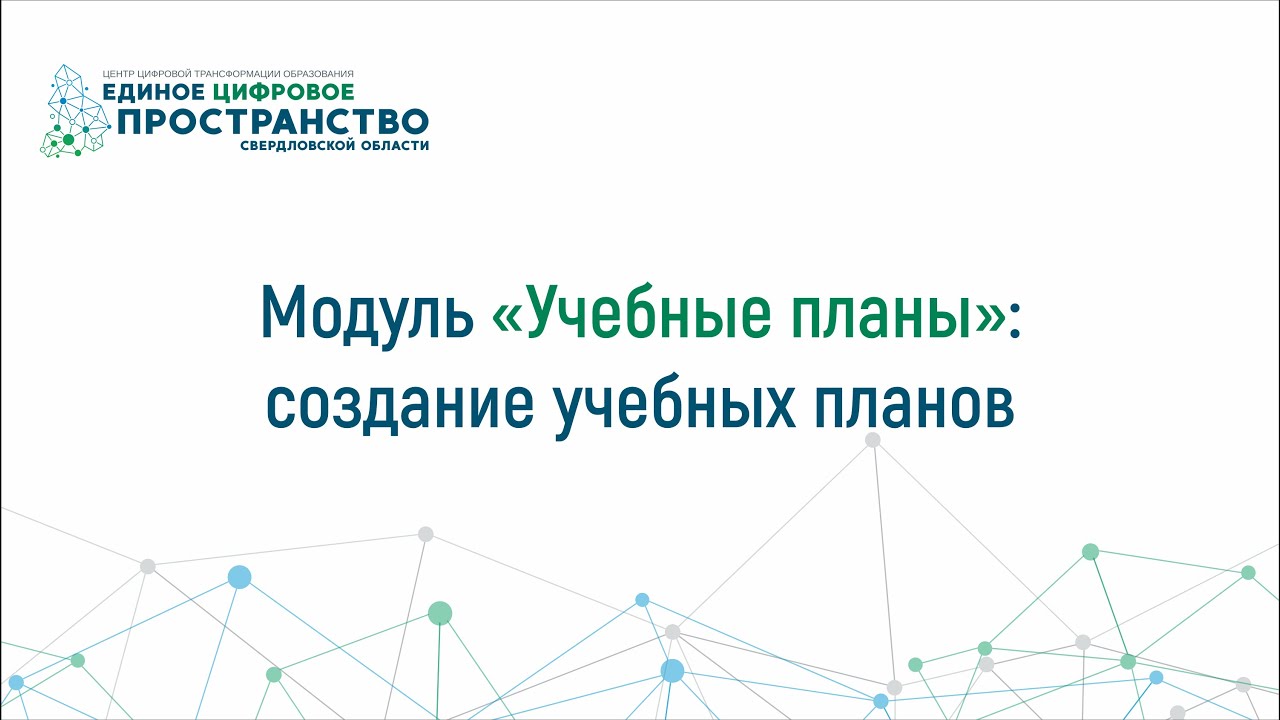 ЦЕНТР ЦИФРОВОЙ ТРАНСФОРМАЦИИ ОБРАЗОВАНИЯ
ЕДИНОЕ ЦИФРОВОЕ
ПРОСТРАНСТВО
СВЕРДЛОВСКОЙ ОБЛАСТИ

Модуль «Учебные планы»: создание учебных планов